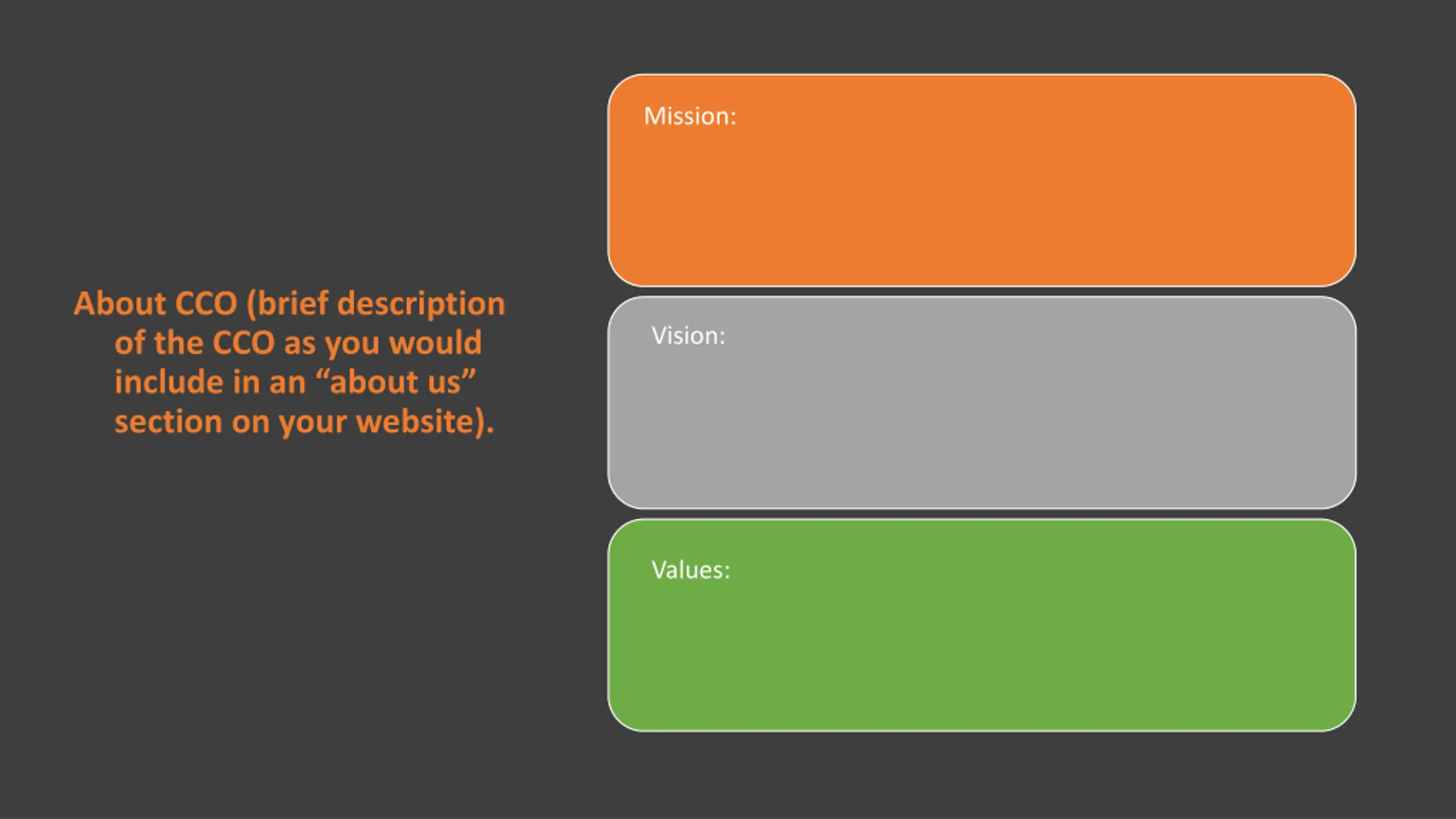 About CCO (brief description of the CCO as you would include in an “about us” section on your website).

Mission:

Vision:

Values: